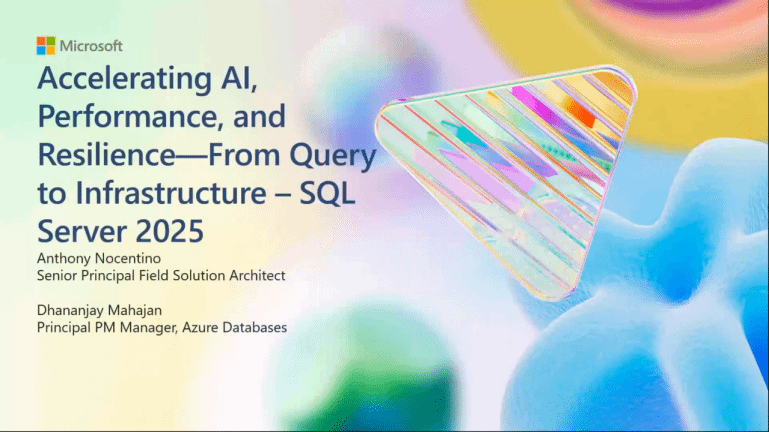 Microsoft

Accelerating AI, Performance, and Resilience—From Query to Infrastructure – SQL Server 2025

Anthony Nocentino
Senior Principal Field Solution Architect

Dhananjay Mahajan
Principal PM Manager, Azure Databases